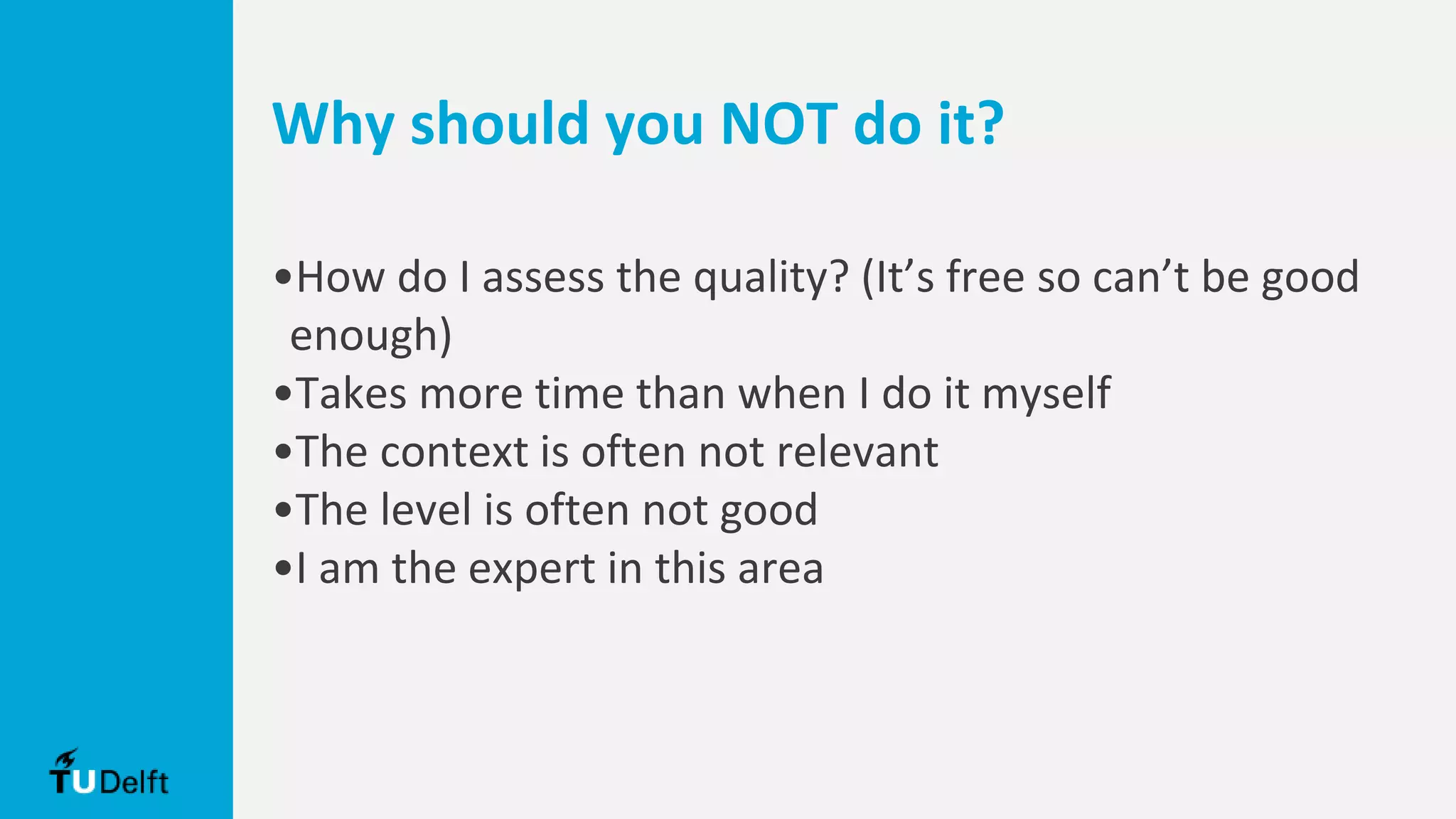 Why should you NOT do it?

•How do I assess the quality? (It’s free so can’t be good enough)
•Takes more time than when I do it myself
•The context is often not relevant
•The level is often not good
•I am the expert in this area

TUDelft